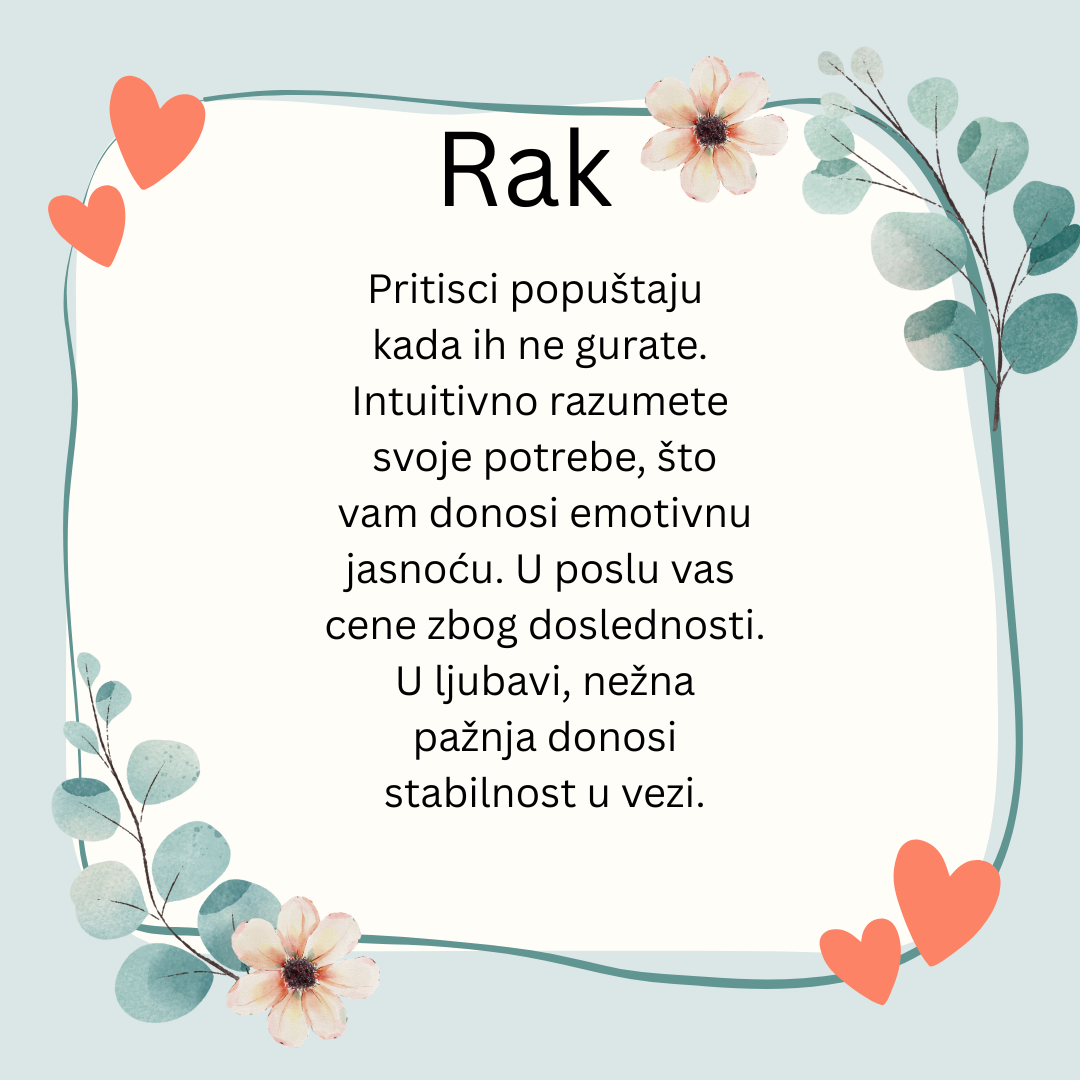 Rak

Pritisci popuštaju kada ih ne gurate. Intuitivno razumete svoje potrebe, što vam donosi emotivnu jasnoću. U poslu vas cene zbog doslednosti. U ljubavi, nežna pažnja donosi stabilnost u vezi.